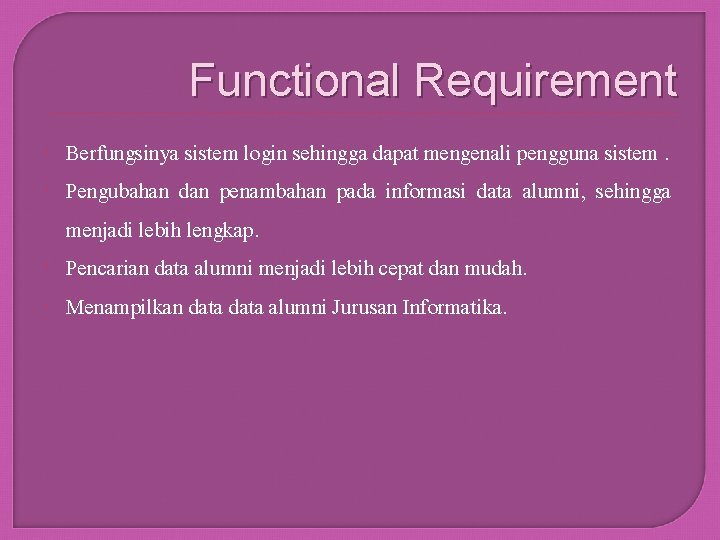 Functional Requirement

Berfungsinya sistem login sehingga dapat mengenali pengguna sistem .

Pengubahan dan penambahan pada informasi data alumni, sehingga menjadi lebih lengkap.

Pencarian data alumni menjadi lebih cepat dan mudah.

Menampilkan data data alumni Jurusan Informatika.